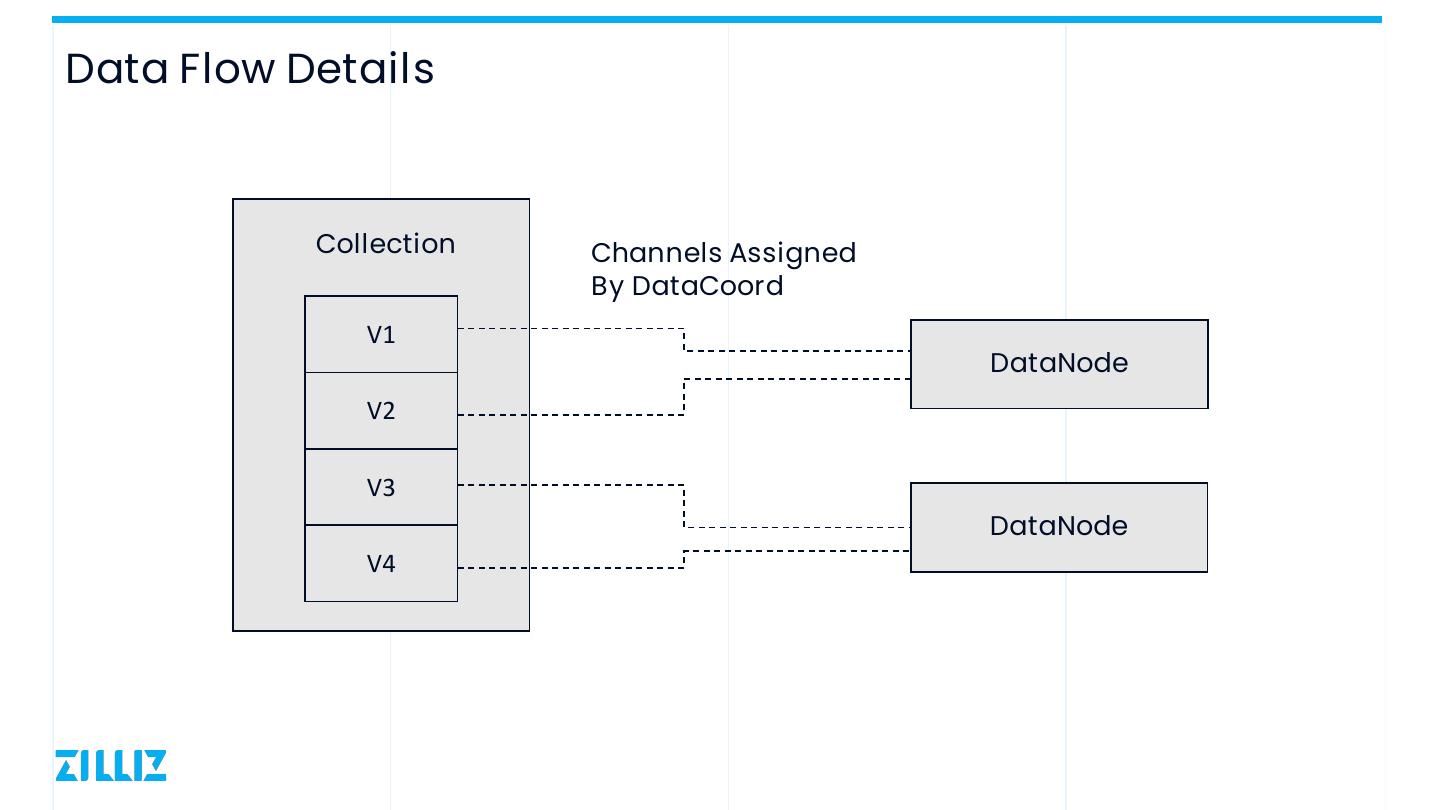 Data Flow Details

Collection

V1

V2

V3

V4

Channels Assigned
By DataCoord

DataNode

DataNode

ZILLIZ